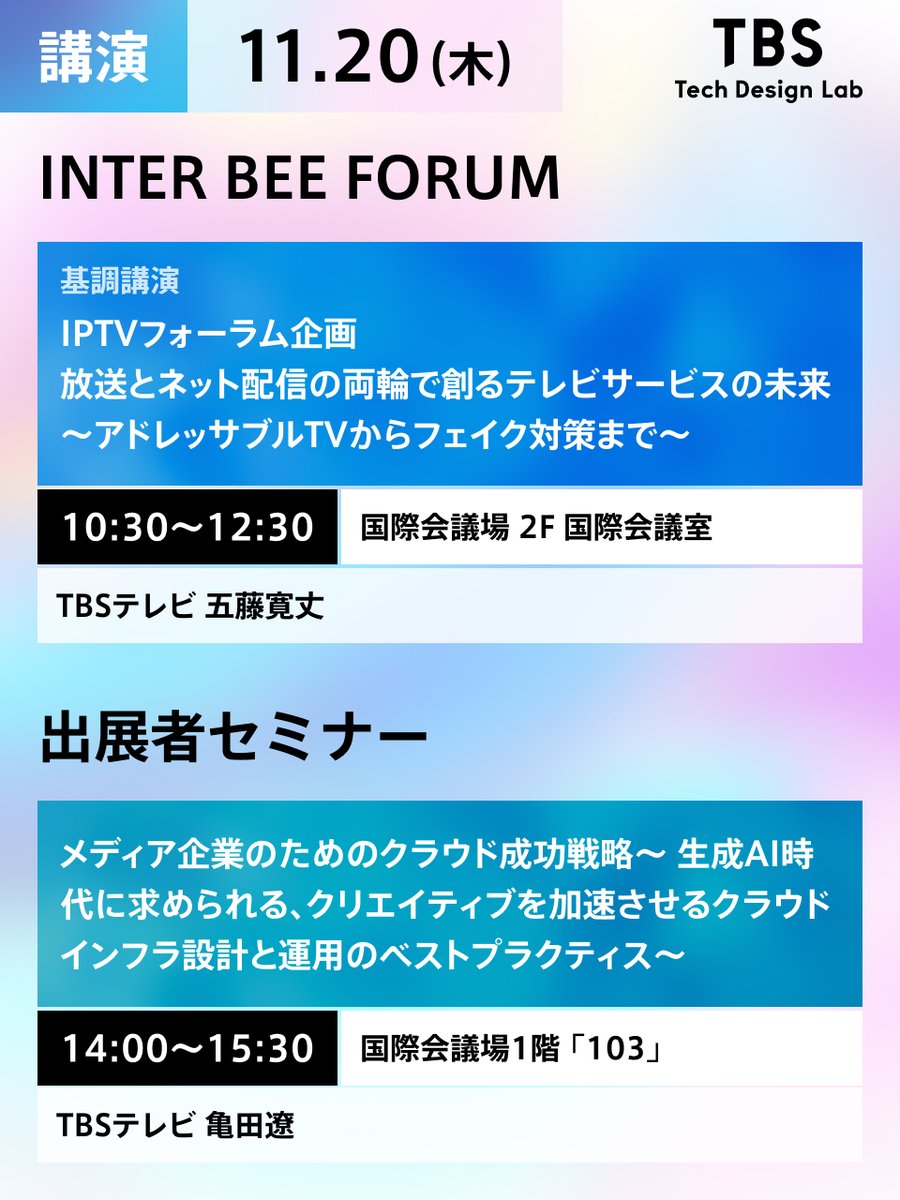 講演

11.20(木)

TBS
Tech Design Lab

INTER BEE FORUM

基調講演

IPTVフォーラム企画
放送とネット配信の両輪で創るテレビサービスの未来
〜アドレッサブルTVからフェイク対策まで〜

10:30〜12:30

国際会議場 2F 国際会議室

TBSテレビ 五藤寛丈

出展者セミナー

メディア企業のためのクラウド成功戦略〜 生成AI時代に求められる、クリエイティブを加速させるクラウドインフラ設計と運用のベストプラクティス〜

14:00〜15:30

国際会議場1階「103」

TBSテレビ 亀田遼